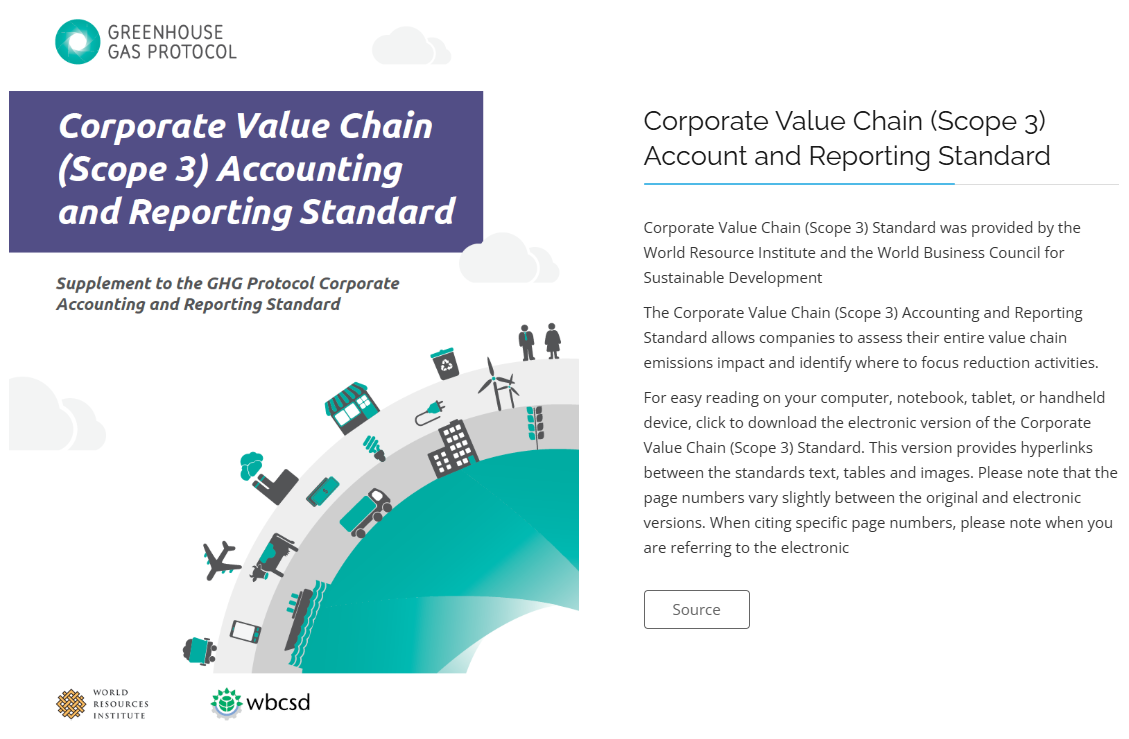 GREENHOUSE GAS PROTOCOL

Corporate Value Chain (Scope 3) Accounting and Reporting Standard

Supplement to the GHG Protocol Corporate Accounting and Reporting Standard

WORLD RESOURCES INSTITUTE

wbcsd

Corporate Value Chain (Scope 3) Account and Reporting Standard

Corporate Value Chain (Scope 3) Standard was provided by the World Resource Institute and the World Business Council for Sustainable Development

The Corporate Value Chain (Scope 3) Accounting and Reporting Standard allows companies to assess their entire value chain emissions impact and identify where to focus reduction activities.

For easy reading on your computer, notebook, tablet, or handheld device, click to download the electronic version of the Corporate Value Chain (Scope 3) Standard. This version provides hyperlinks between the standards text, tables and images. Please note that the page numbers vary slightly between the original and electronic versions. When citing specific page numbers, please note when you are referring to the electronic

Source